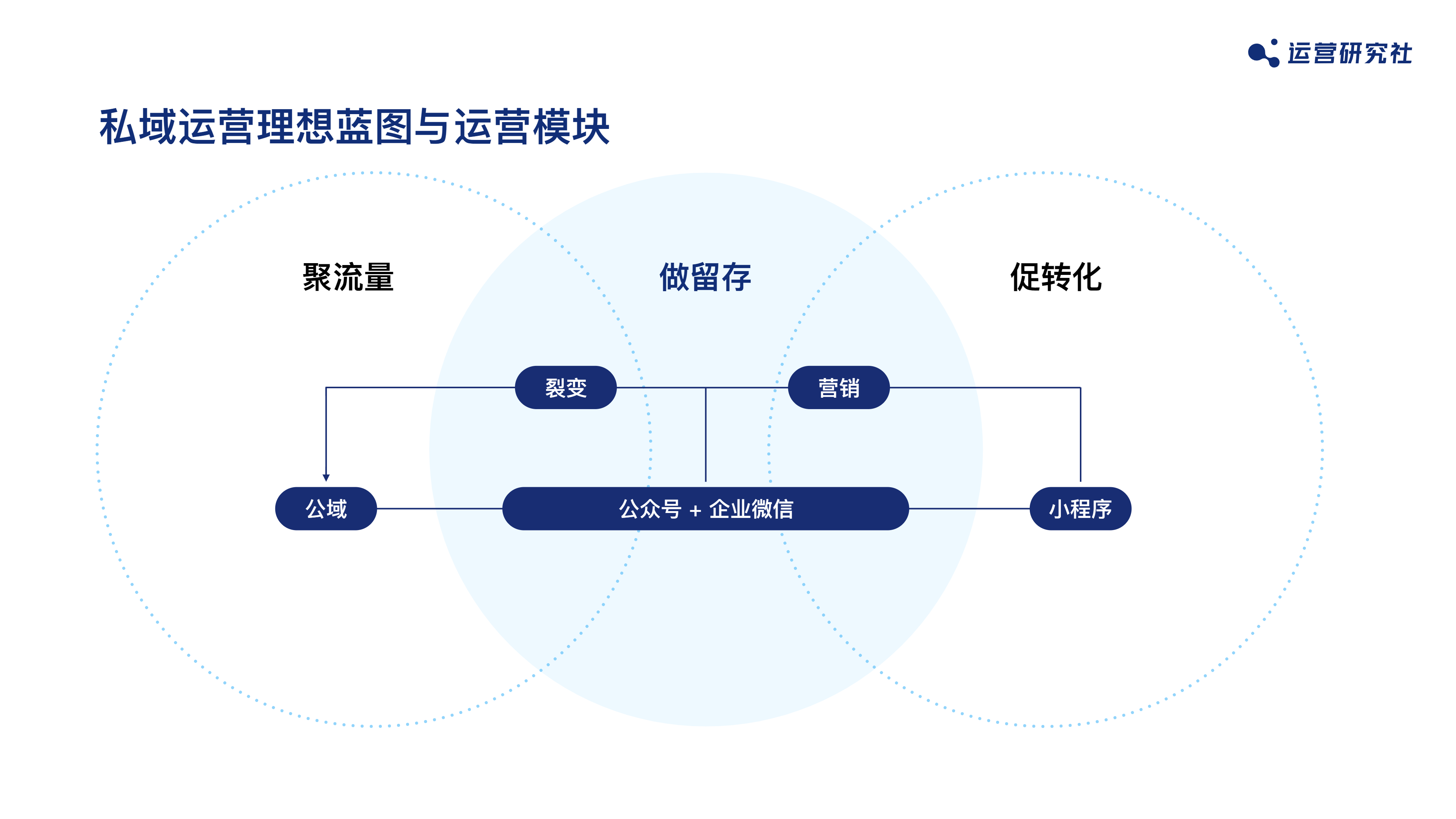 运营研究社

私域运营理想蓝图与运营模块

聚流量

做留存

促转化

裂变

营销

公域

公众号 + 企业微信

小程序